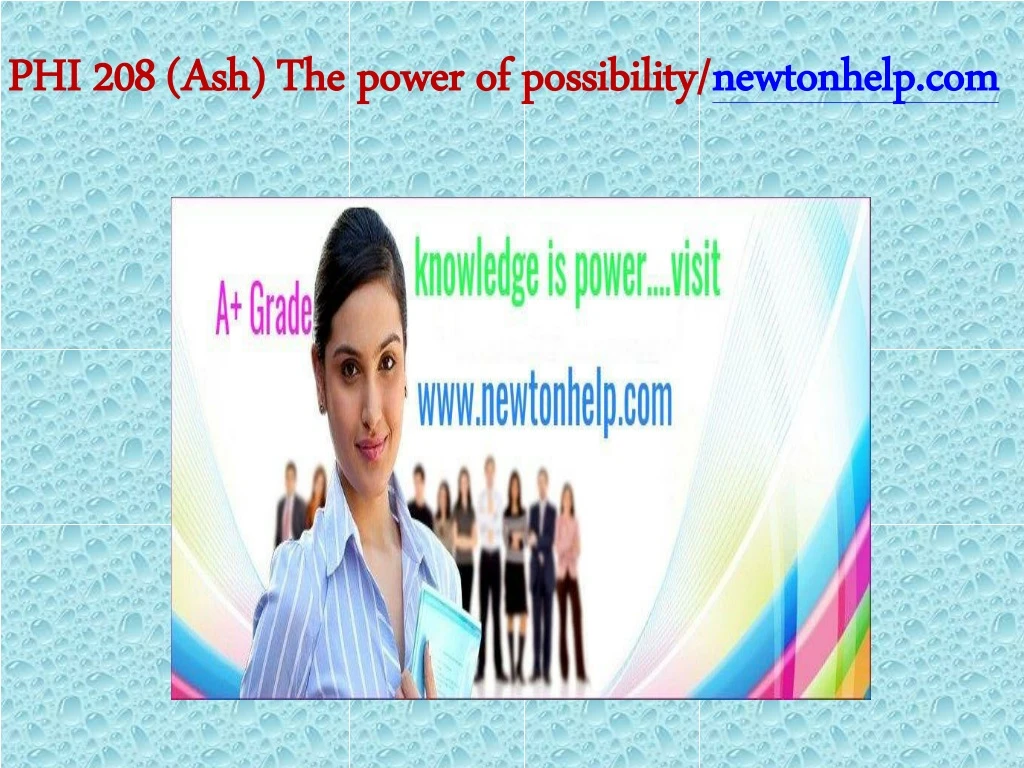 PHI 208 (Ash) The power of possibility/newtonhelp.com

A+ Grade

knowledge is power....visit

www.newtonhelp.com